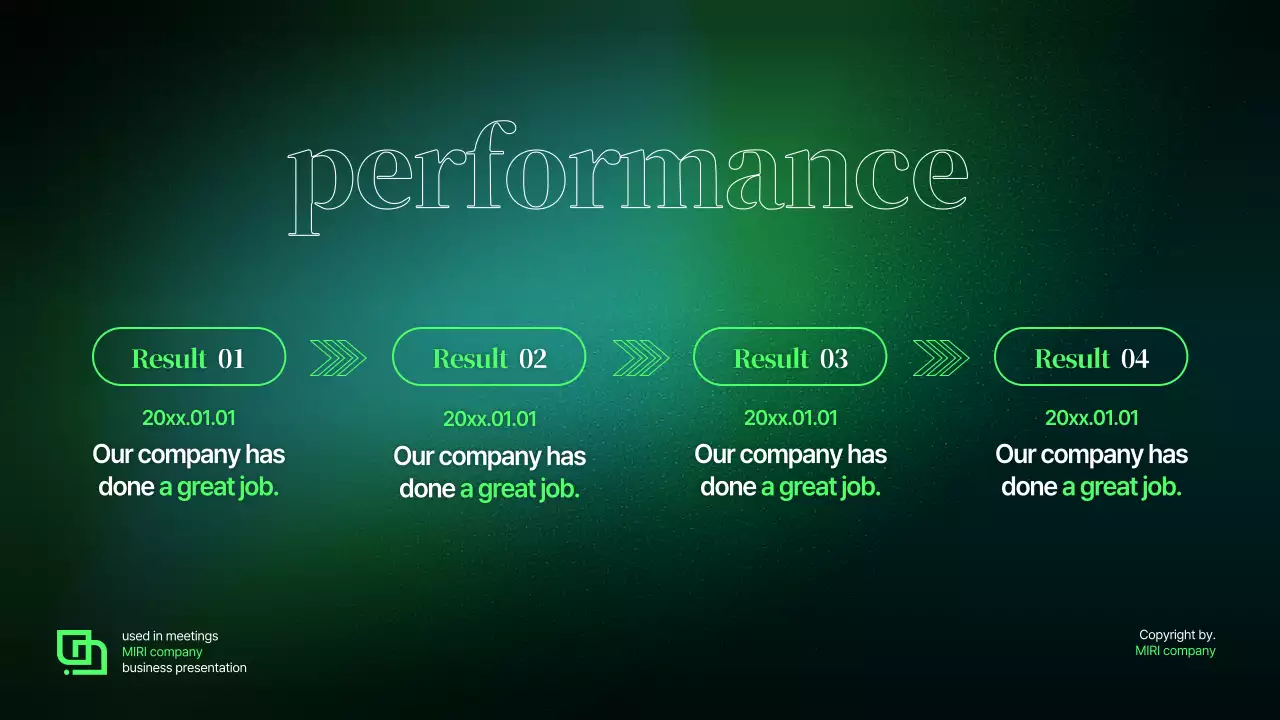 performance

Result 01

20xx.01.01

Our company has done a great job.

Result 02

20xx.01.01

Our company has done a great job.

Result 03

20xx.01.01

Our company has done a great job.

Result 04

20xx.01.01

Our company has done a great job.

used in meetings
MIRI company
business presentation

Copyright by.
MIRI company